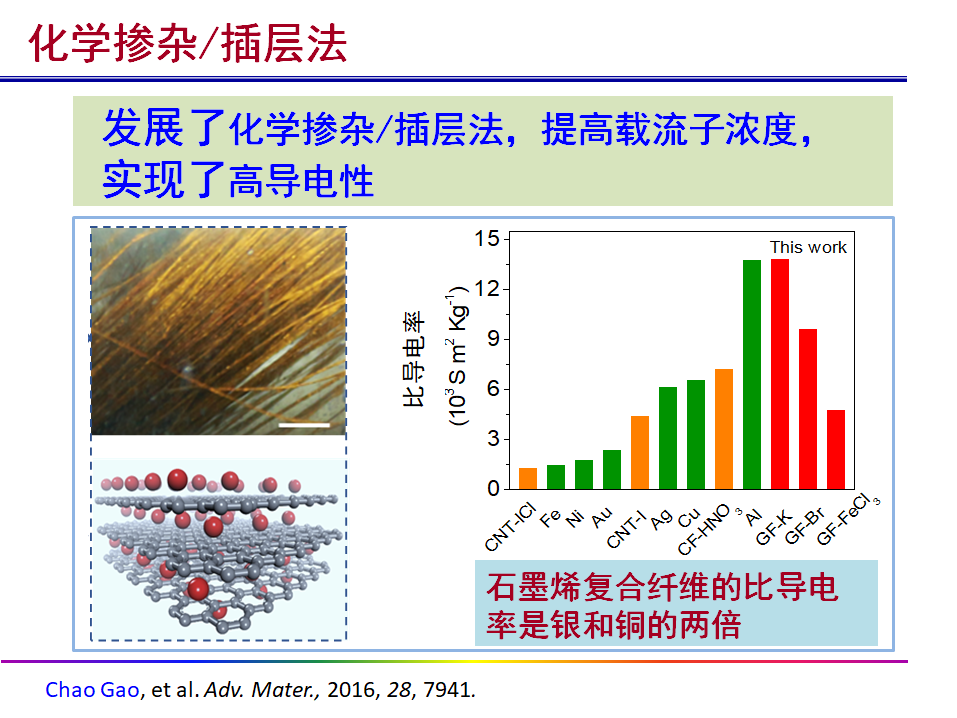 化学掺杂/插层法

发展了化学掺杂/插层法，提高载流子浓度，实现了高导电性

比导电率
($10^3$ S m$^2$ Kg$^{-1}$)

15
12
9
6
3
0

This work

CNT-ICl
Fe
Ni
Au
CNT-I
Ag
Cu
CF-HNO$_3$
Al
GF-K
GF-Br
GF-FeCl$_3$

石墨烯复合纤维的比导电率是银和铜的两倍

Chao Gao, et al. Adv. Mater., 2016, 28, 7941.